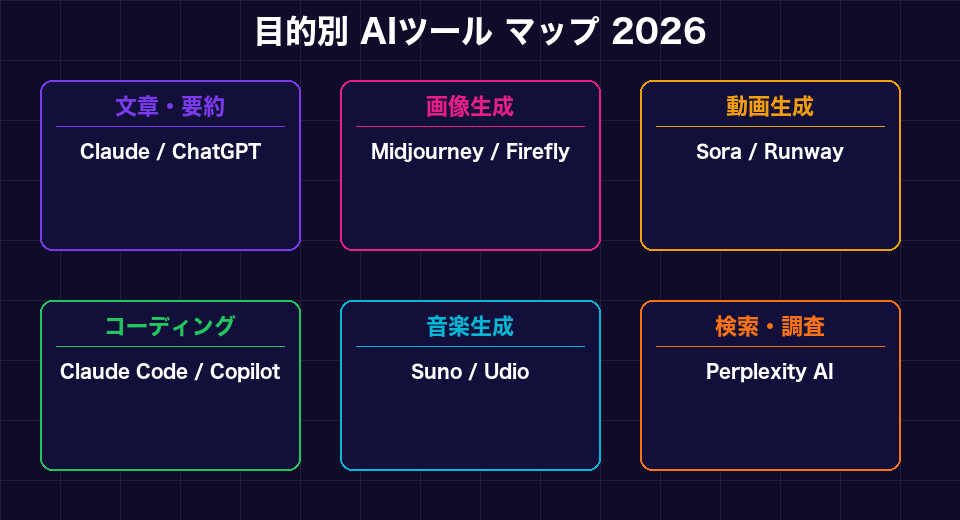 目的別 AIツール マップ 2026

文章・要約

Claude / ChatGPT

画像生成

Midjourney / Firefly

動画生成

Sora / Runway

コーディング

Claude Code / Copilot

音楽生成

Suno / Udio

検索・調査

Perplexity AI